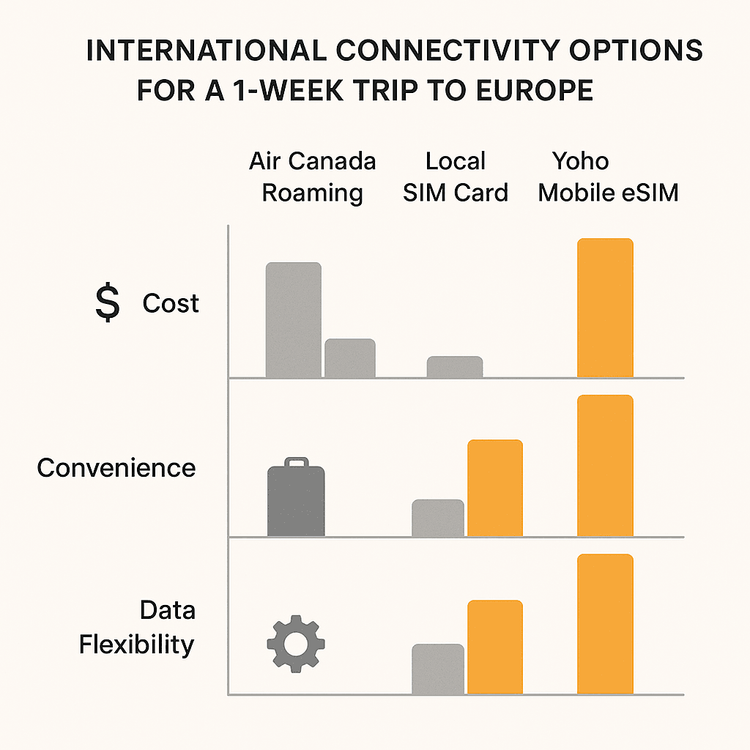 INTERNATIONAL CONNECTIVITY OPTIONS FOR A 1-WEEK TRIP TO EUROPE

Air Canada Roaming
Local SIM Card
Yoho Mobile eSIM

$ Cost

Convenience

Data Flexibility